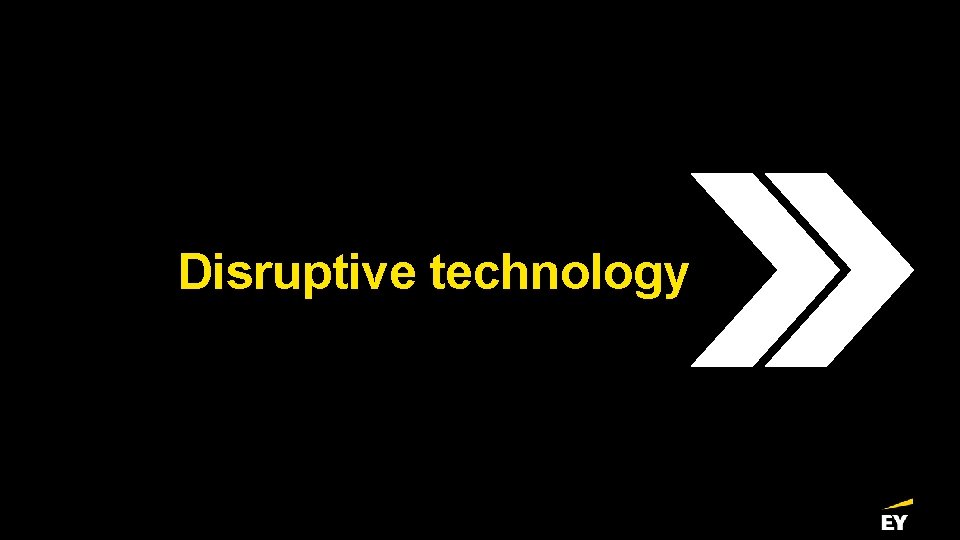 Disruptive technology

EY